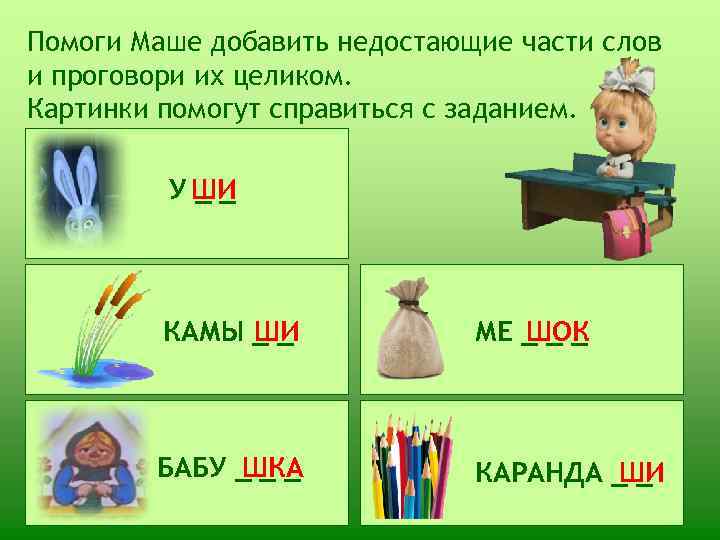 Помоги Маше добавить недостающие части слов и проговори их целиком.
Картинки помогут справиться с заданием.

У ШИ

КАМЫ ШИ

МЕ ШОК

БАБУ ШКА

КАРАНДА ШИ